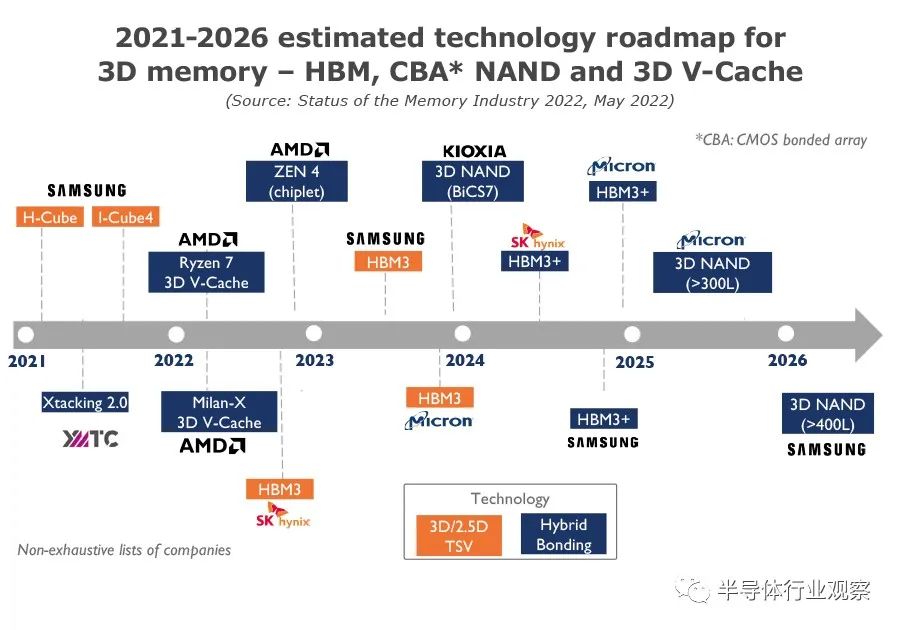 2021-2026 estimated technology roadmap for 3D memory – HBM, CBA* NAND and 3D V-Cache
(Source: Status of the Memory Industry 2022, May 2022)

*CBA: CMOS bonded array

SAMSUNG
H-Cube
I-Cube4

AMD
Ryzen 7
3D V-Cache

AMD
ZEN 4
(chiplet)

SAMSUNG
HBM3

KIOXIA
3D NAND
(BiCS7)

SK hynix
HBM3+

Micron
HBM3+

Micron
3D NAND
(>300L)

2021
2022
2023
2024
2025
2026

Xtacking 2.0
YMTC

Milan-X
3D V-Cache
AMD

HBM3
SK hynix

HBM3
Micron

HBM3+
SAMSUNG

3D NAND
(>400L)
SAMSUNG

Technology
3D/2.5D TSV
Hybrid Bonding

Non-exhaustive lists of companies

半导体行业观察